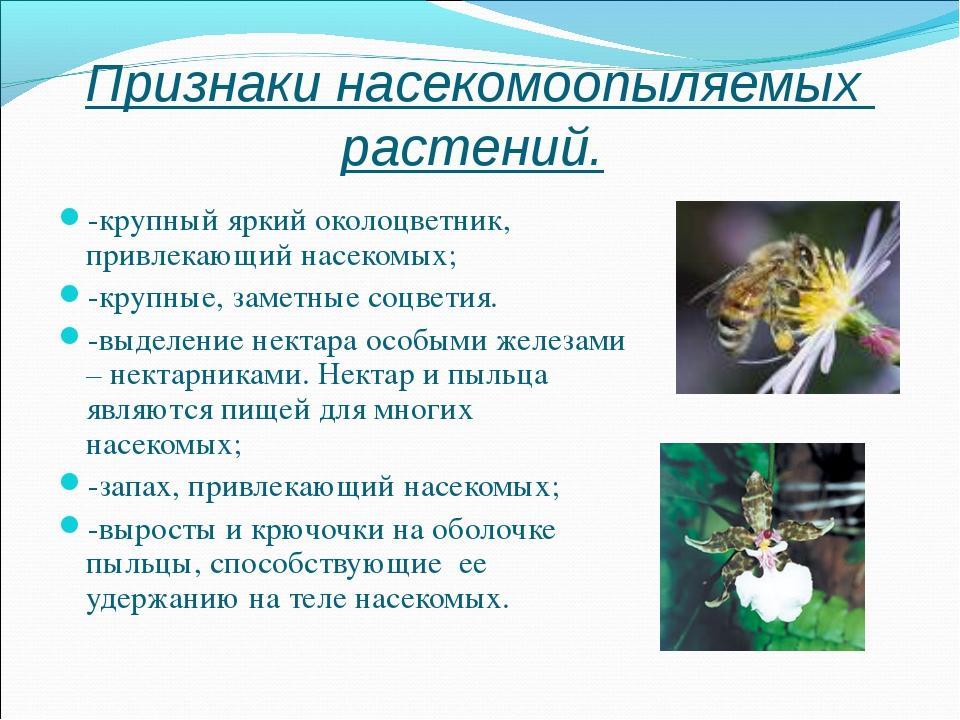 Признаки насекомоопыляемых растений.

-крупный яркий околоцветник, привлекающий насекомых;

-крупные, заметные соцветия.

-выделение нектара особыми железами – нектарниками. Нектар и пыльца являются пищей для многих насекомых;

-запах, привлекающий насекомых;

-выросты и крючочки на оболочке пыльцы, способствующие ее удержанию на теле насекомых.